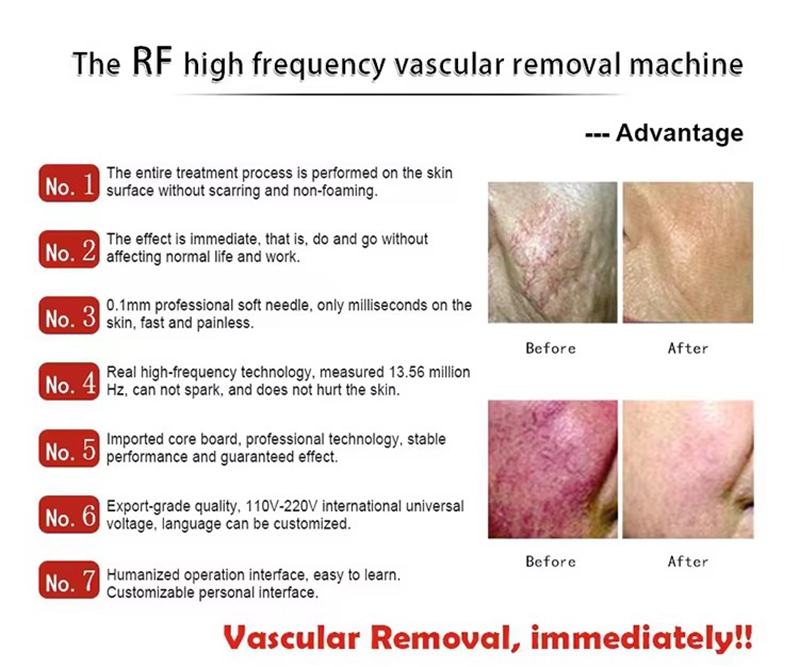 The RF high frequency vascular removal machine

--- Advantage

No. 1 The entire treatment process is performed on the skin surface without scarring and non-foaming.

No. 2 The effect is immediate, that is, do and go without affecting normal life and work.

No. 3 0.1mm professional soft needle, only milliseconds on the skin, fast and painless.

No. 4 Real high-frequency technology, measured 13.56 million Hz, can not spark, and does not hurt the skin.

No. 5 Imported core board, professional technology, stable performance and guaranteed effect.

No. 6 Export-grade quality, 110V-220V international universal voltage, language can be customized.

No. 7 Humanized operation interface, easy to learn. Customizable personal interface.

Before After

Before After

Vascular Removal, immediately!!